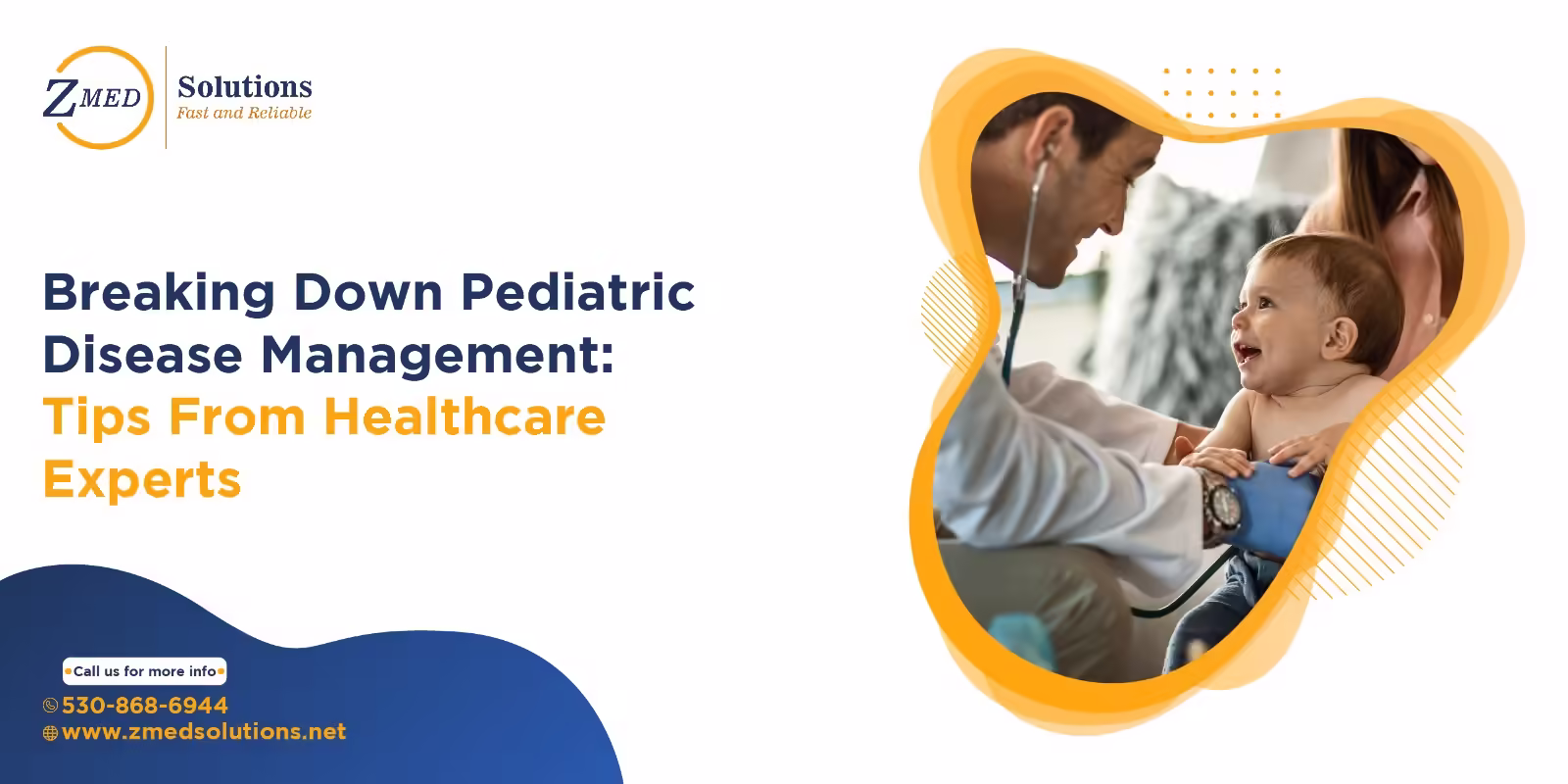 ZMED Solutions
Fast and Reliable

Breaking Down Pediatric Disease Management: Tips From Healthcare Experts

Call us for more info
530-868-6944
www.zmedsolutions.net